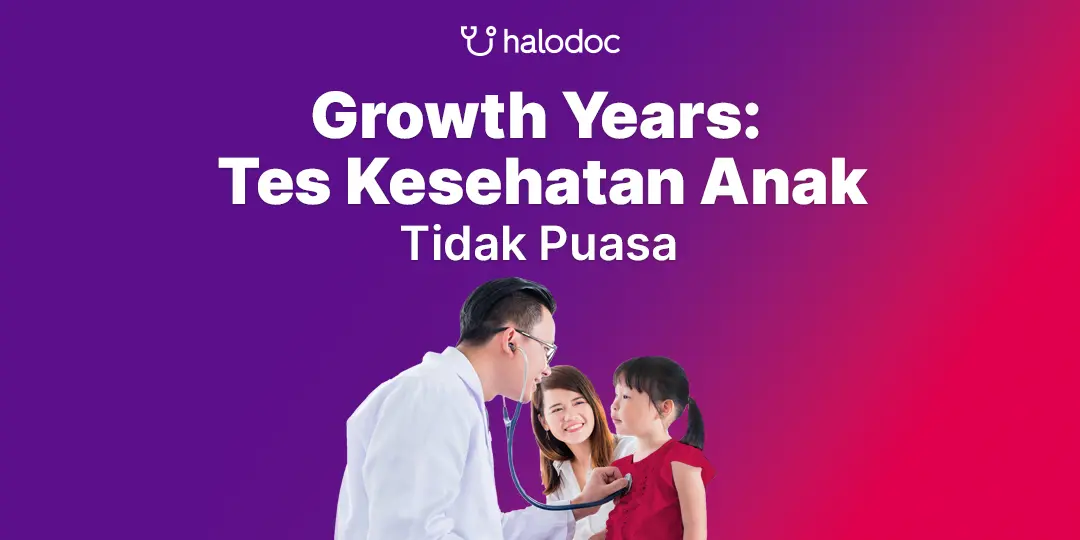 halodoc

Growth Years:
Tes Kesehatan Anak
Tidak Puasa